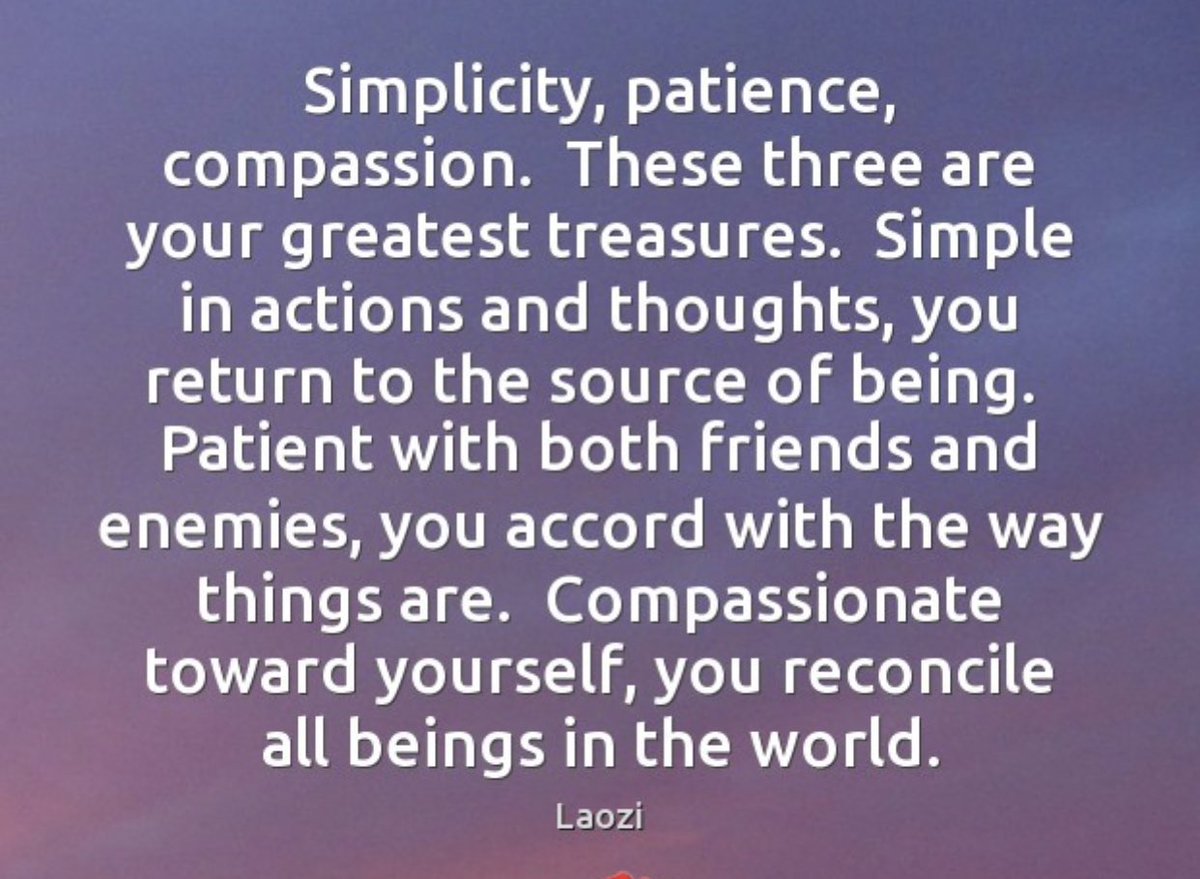 Simplicity, patience, compassion. These three are your greatest treasures. Simple in actions and thoughts, you return to the source of being. Patient with both friends and enemies, you accord with the way things are. Compassionate toward yourself, you reconcile all beings in the world.

Laozi